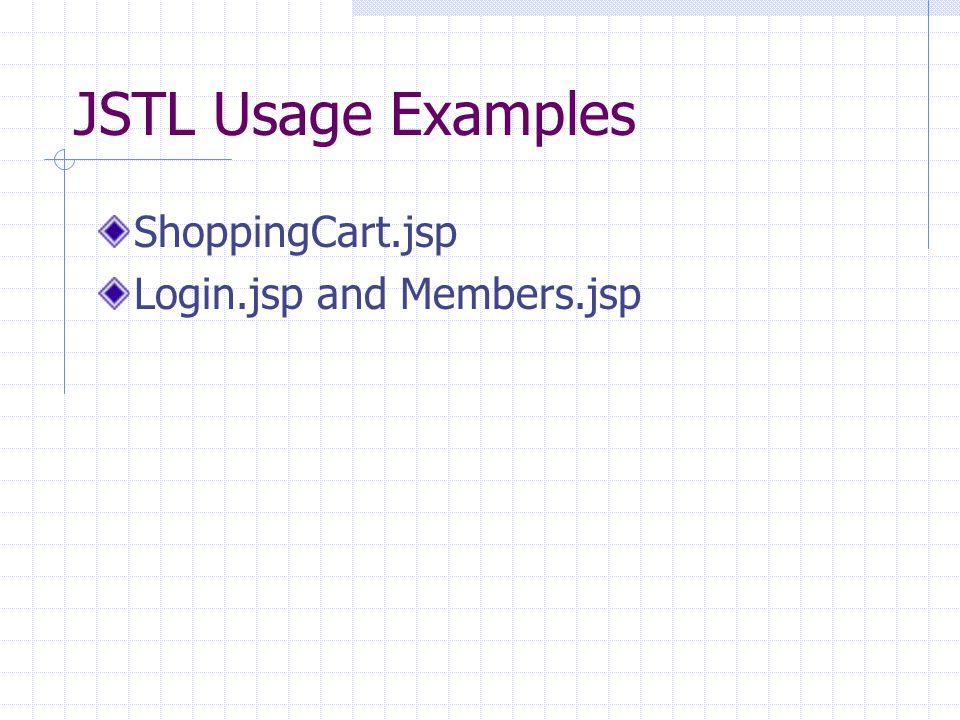 JSTL Usage Examples

ShoppingCart.jsp

Login.jsp and Members.jsp